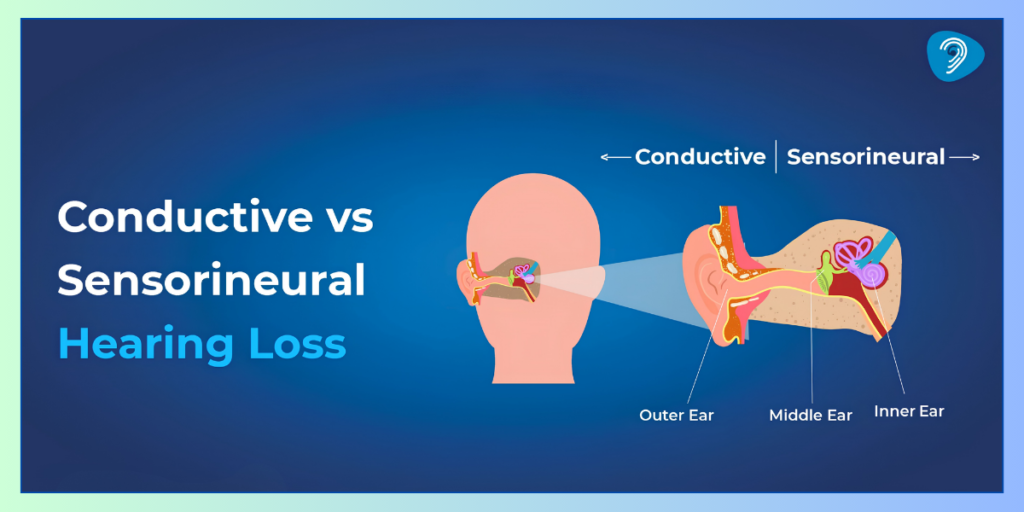 Conductive vs Sensorineural Hearing Loss

← Conductive | Sensorineural →

Outer Ear
Middle Ear
Inner Ear